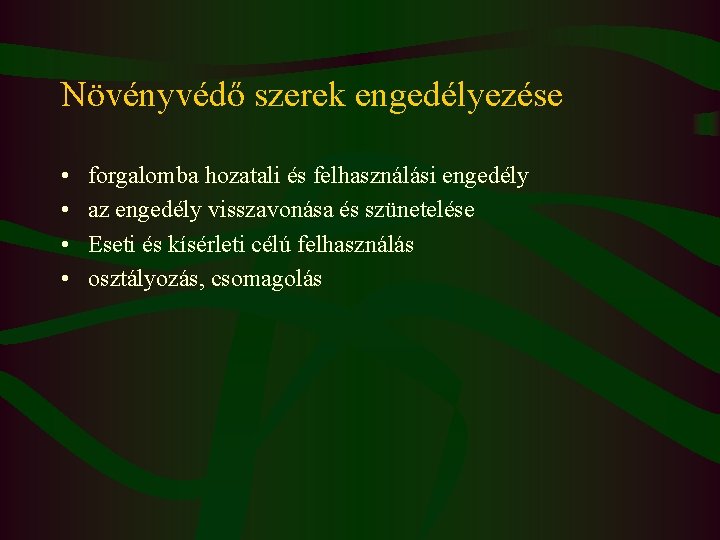 Növényvédő szerek engedélyezése

• forgalomba hozatali és felhasználási engedély
• az engedély visszavonása és szünetelése
• Eseti és kísérleti célú felhasználás
• osztályozás, csomagolás